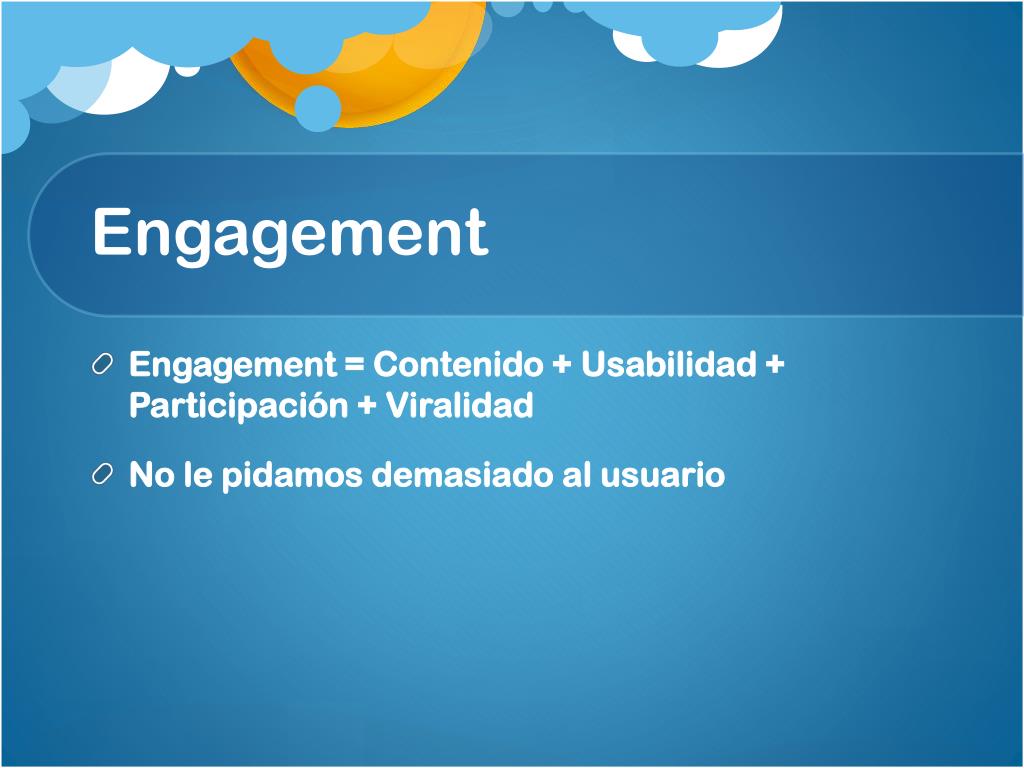 Engagement

Engagement = Contenido + Usabilidad + Participación + Viralidad

No le pidamos demasiado al usuario